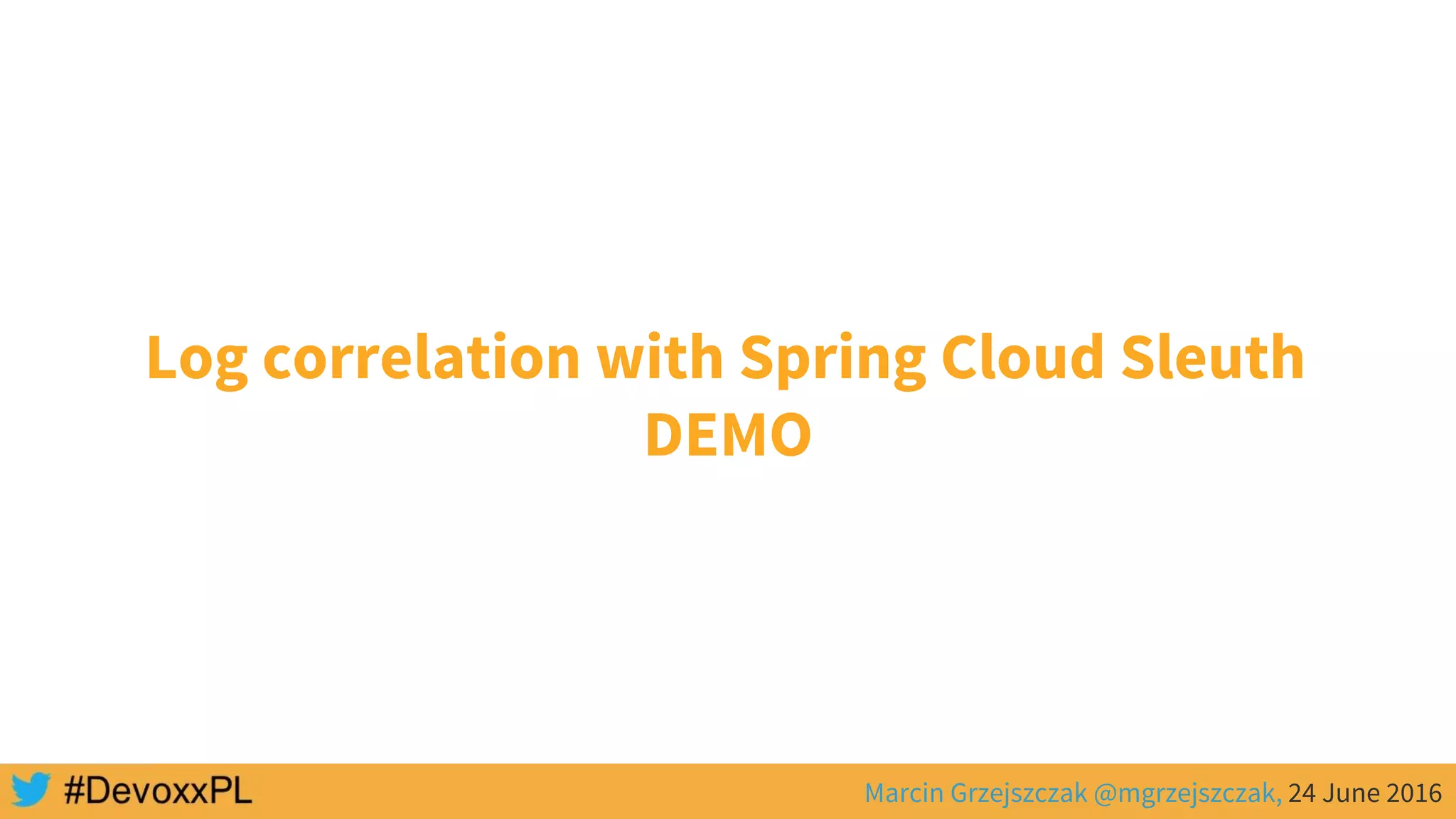 Log correlation with Spring Cloud Sleuth
DEMO

#DevoxxPL

Marcin Grzejszczak @mgrzejszczak, 24 June 2016